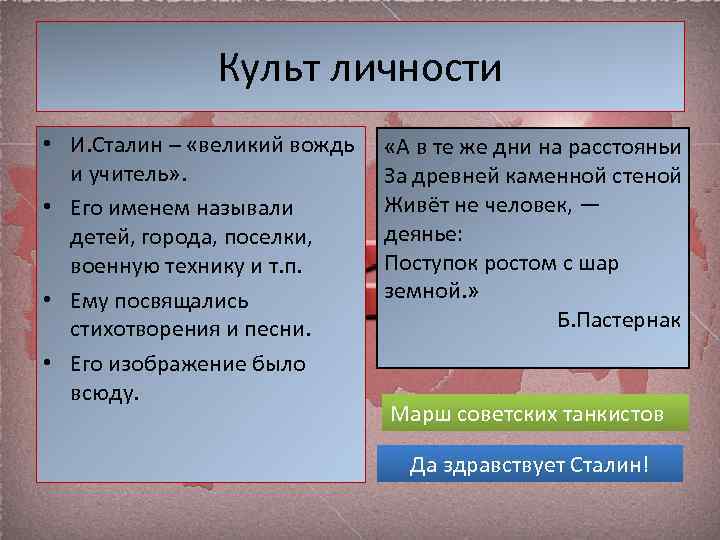 Культ личности

• И.Сталин – «великий вождь и учитель».
• Его именем называли детей, города, поселки, военную технику и т.п.
• Ему посвящались стихотворения и песни.
• Его изображение было всюду.

«А в те же дни на расстояньи
За древней каменной стеной
Живёт не человек, —
деянье:
Поступок ростом с шар
земной.»
Б.Пастернак

Марш советских танкистов

Да здравствует Сталин!